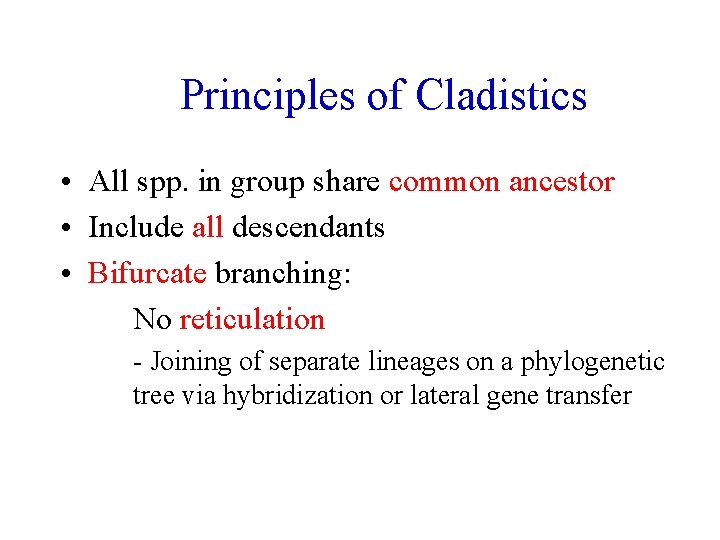 Principles of Cladistics

• All spp. in group share common ancestor
• Include all descendants
• Bifurcate branching:

No reticulation

- Joining of separate lineages on a phylogenetic tree via hybridization or lateral gene transfer